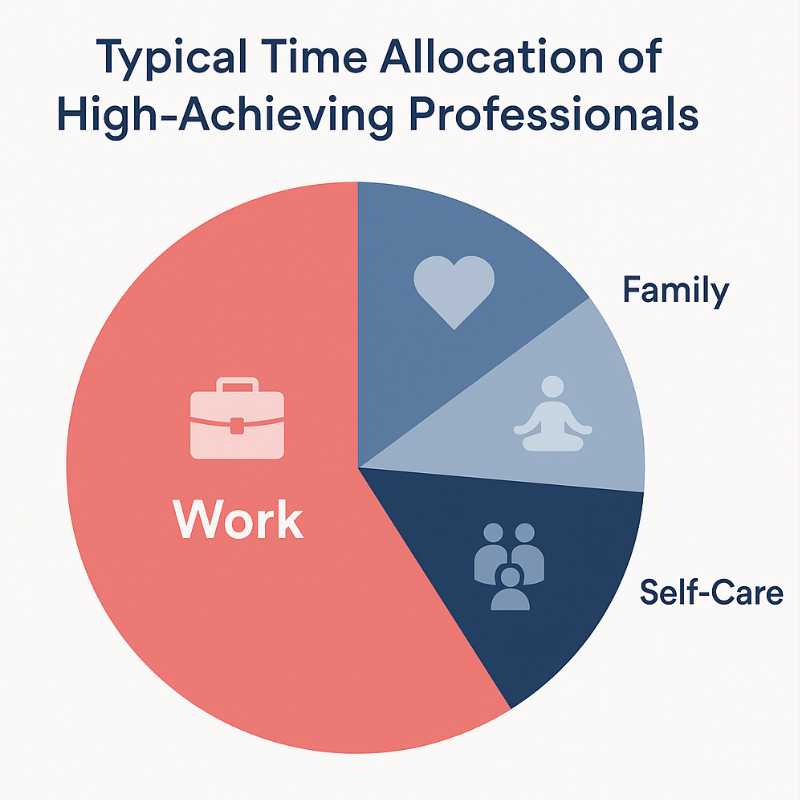 Typical Time Allocation of High-Achieving Professionals

Family

Work

Self-Care